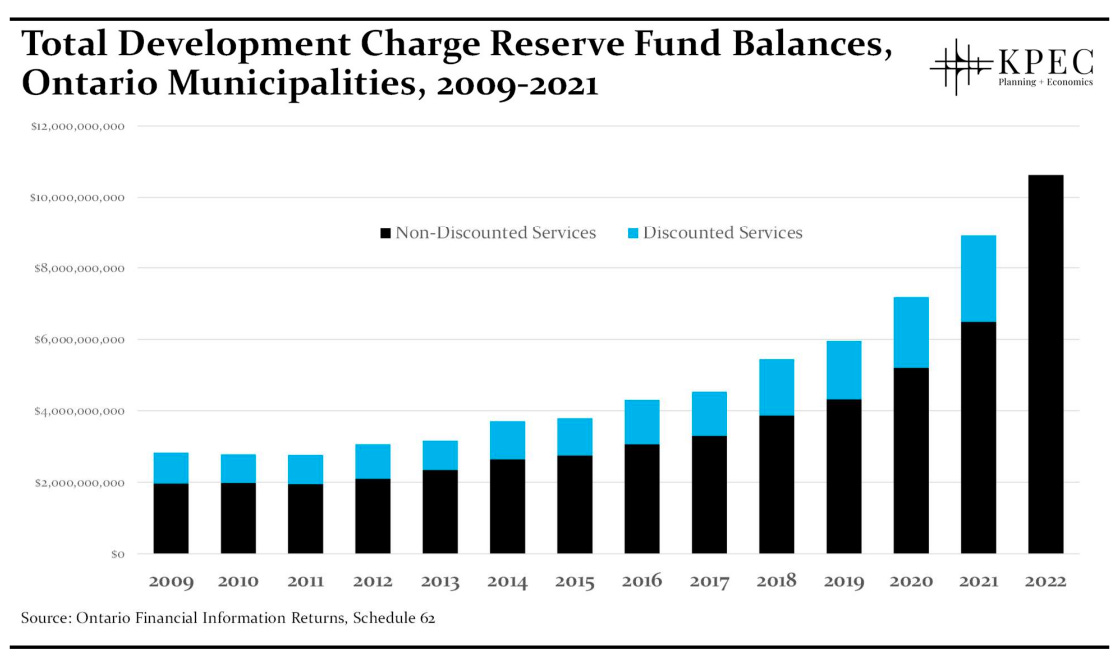 Total Development Charge Reserve Fund Balances, Ontario Municipalities, 2009-2021

KPEC
Planning + Economics

$12,000,000,000
$10,000,000,000
$8,000,000,000
$6,000,000,000
$4,000,000,000
$2,000,000,000
$0

Non-Discounted Services
Discounted Services

2009 2010 2011 2012 2013 2014 2015 2016 2017 2018 2019 2020 2021 2022

Source: Ontario Financial Information Returns, Schedule 62